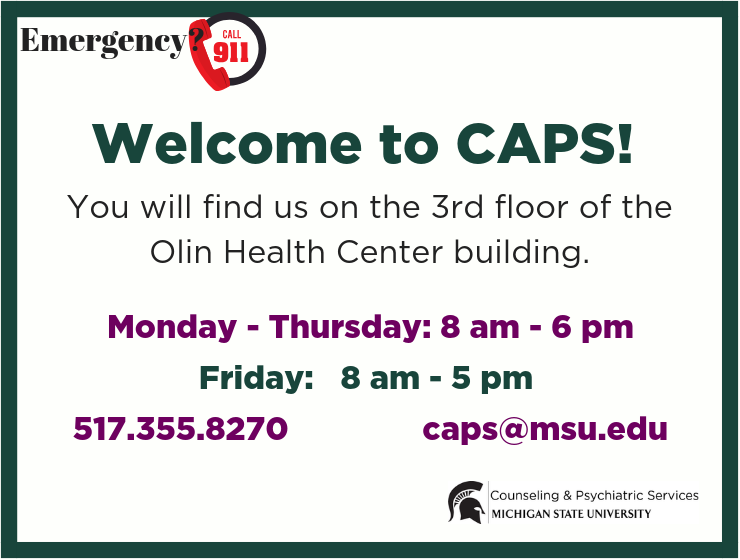 Emergency? CALL 911

Welcome to CAPS!

You will find us on the 3rd floor of the Olin Health Center building.

Monday - Thursday: 8 am - 6 pm

Friday: 8 am - 5 pm

517.355.8270

caps@msu.edu

Counseling & Psychiatric Services
MICHIGAN STATE UNIVERSITY